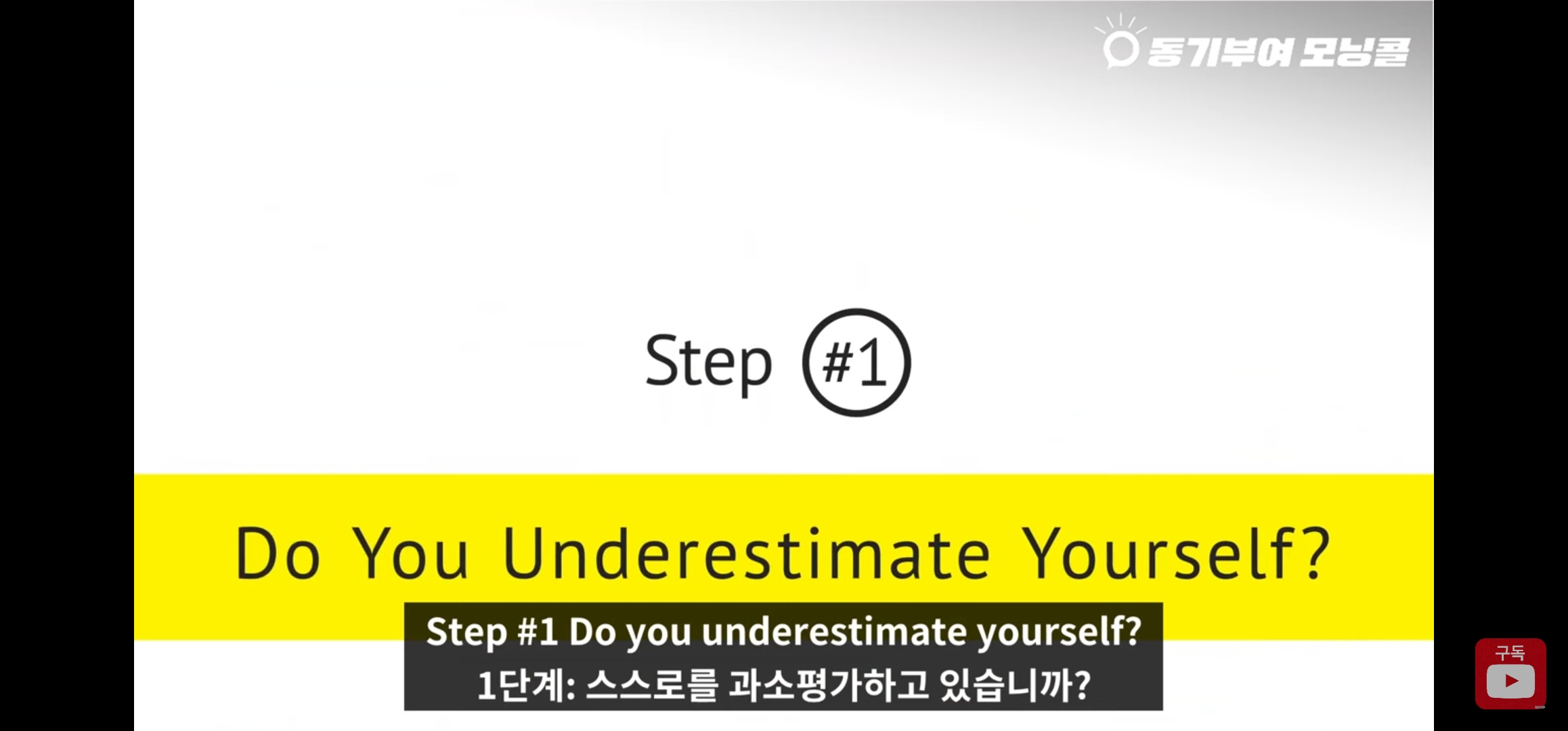 동기부여 모닝콜

Step #1

Do You Underestimate Yourself?

Step #1 Do you underestimate yourself?
1단계: 스스로를 과소평가하고 있습니까?

구독